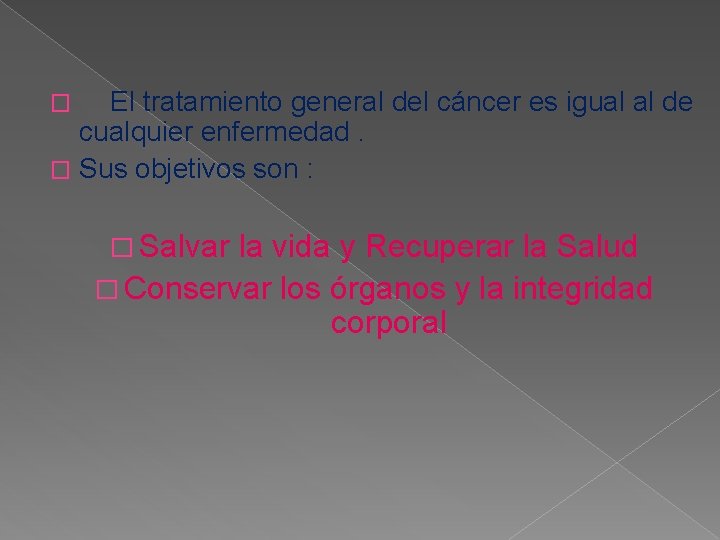 El tratamiento general del cáncer es igual al de cualquier enfermedad .

Sus objetivos son :

Salvar la vida y Recuperar la Salud

Conservar los órganos y la integridad corporal